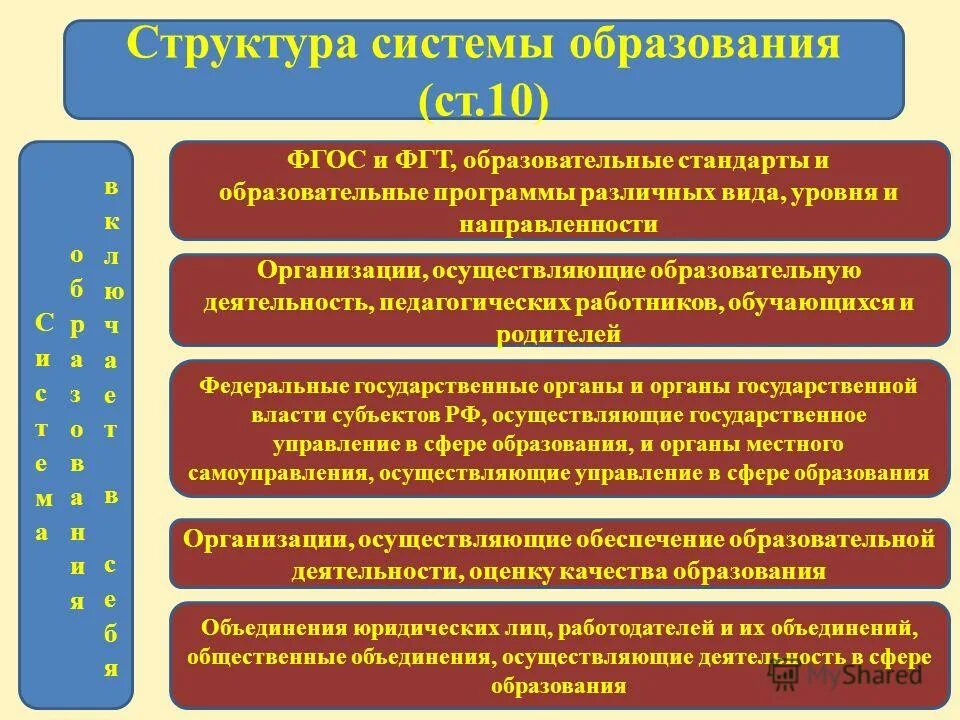 Структура системы образования (ст.10)

Система образования включает в себя

ФГОС и ФГТ, образовательные стандарты и образовательные программы различных вида, уровня и направленности

Организации, осуществляющие образовательную деятельность, педагогических работников, обучающихся и родителей

Федеральные государственные органы и органы государственной власти субъектов РФ, осуществляющие государственное управление в сфере образования, и органы местного самоуправления, осуществляющие управление в сфере образования

Организации, осуществляющие обеспечение образовательной деятельности, оценку качества образования

Объединения юридических лиц, работодателей и их объединений, общественные объединения, осуществляющие деятельность в сфере образования

MyShared